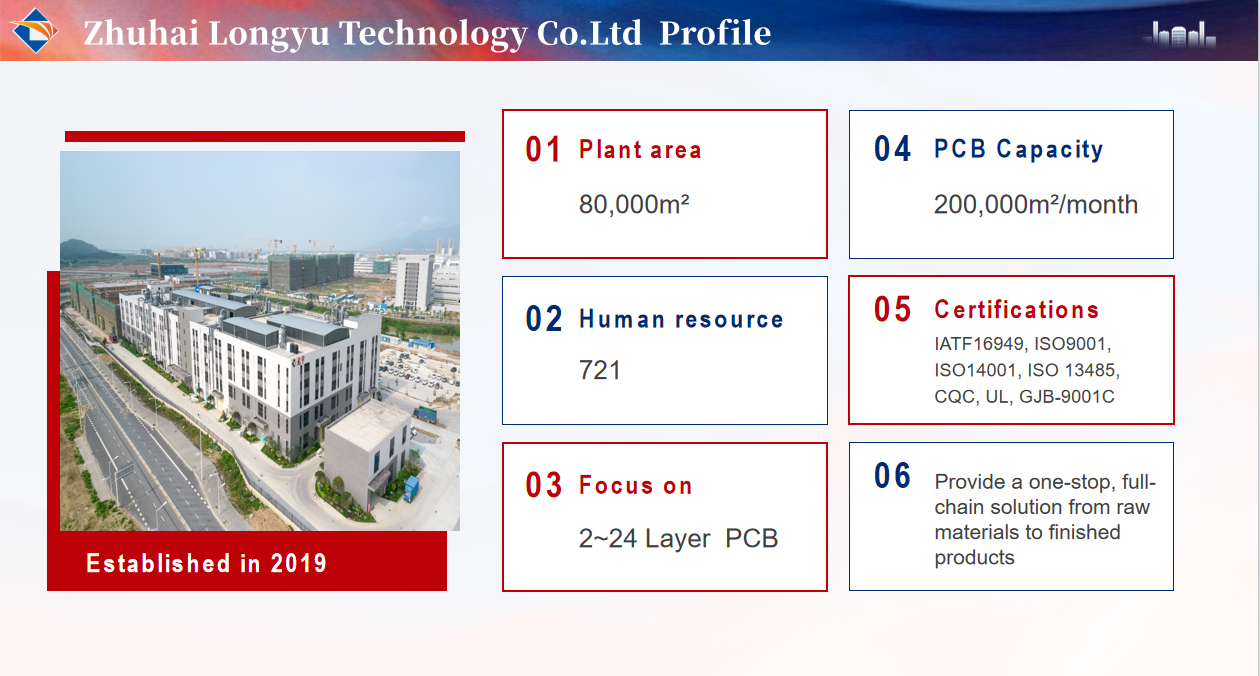 Zhuhai Longyu Technology Co.Ltd Profile

Established in 2019

01 Plant area

80,000m²

02 Human resource

721

03 Focus on

2~24 Layer PCB

04 PCB Capacity

200,000m²/month

05 Certifications

IATF16949, ISO9001, ISO14001, ISO 13485, CQC, UL, GJB-9001C

06 Provide a one-stop, full-chain solution from raw materials to finished products